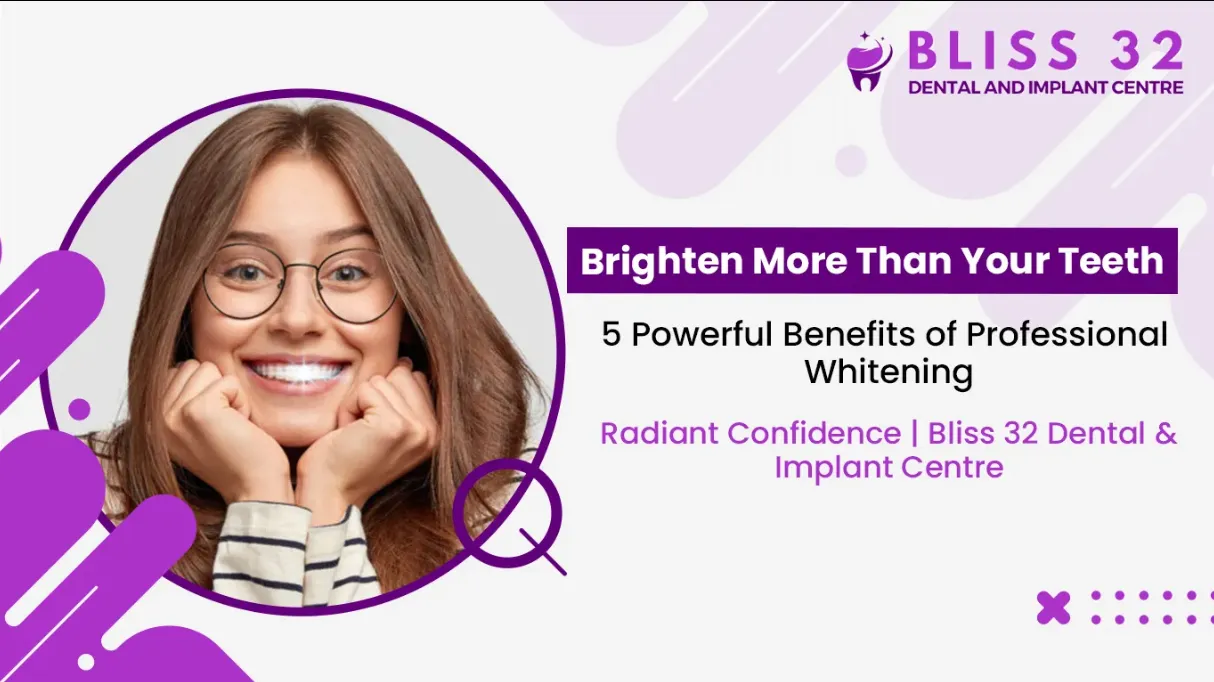 BLISS 32
DENTAL AND IMPLANT CENTRE

Brighten More Than Your Teeth

5 Powerful Benefits of Professional Whitening

Radiant Confidence | Bliss 32 Dental & Implant Centre